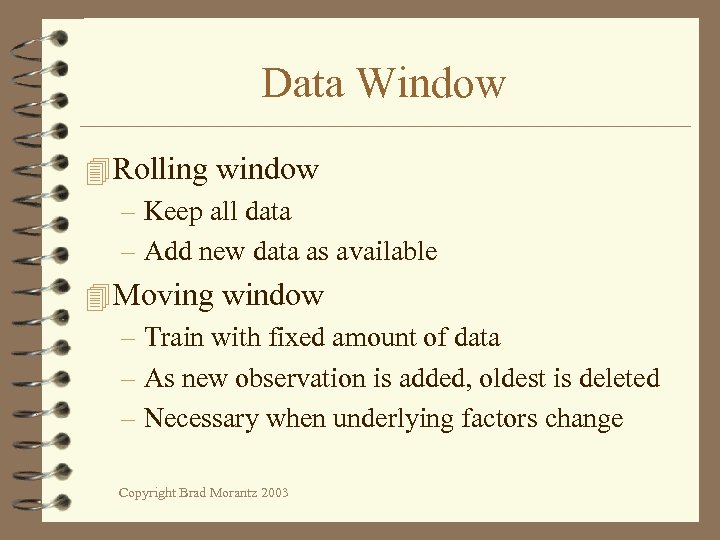 Data Window

Rolling window

– Keep all data

– Add new data as available

Moving window

– Train with fixed amount of data

– As new observation is added, oldest is deleted

– Necessary when underlying factors change

Copyright Brad Morantz 2003